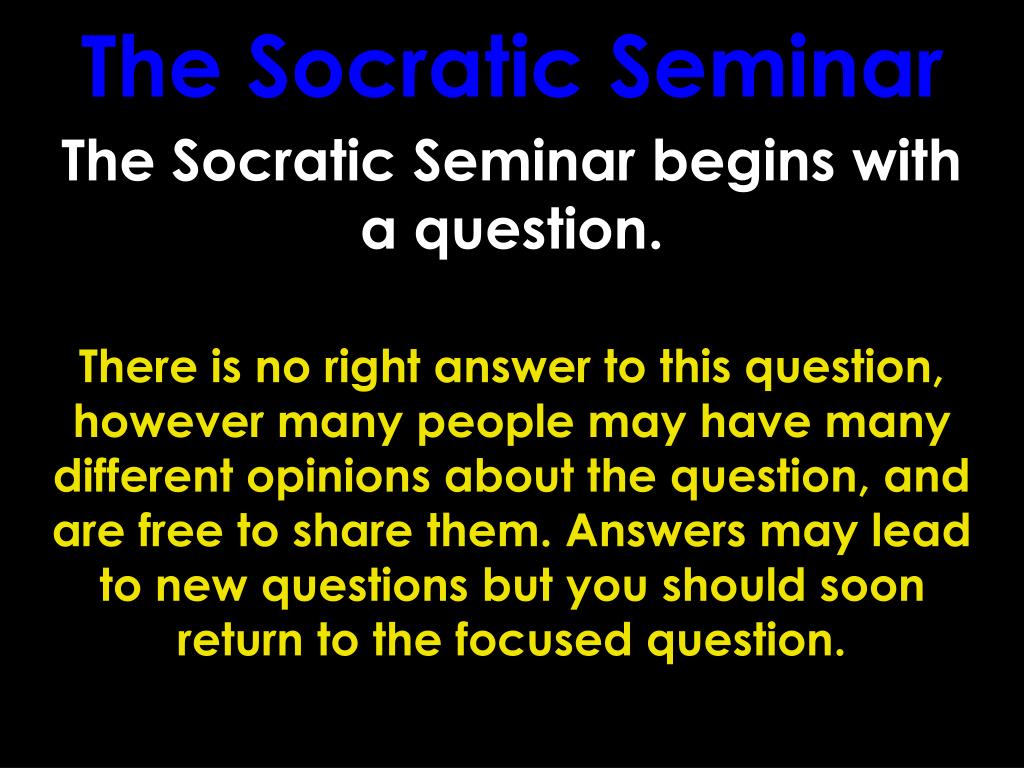 The Socratic Seminar

The Socratic Seminar begins with a question.

There is no right answer to this question, however many people may have many different opinions about the question, and are free to share them. Answers may lead to new questions but you should soon return to the focused question.